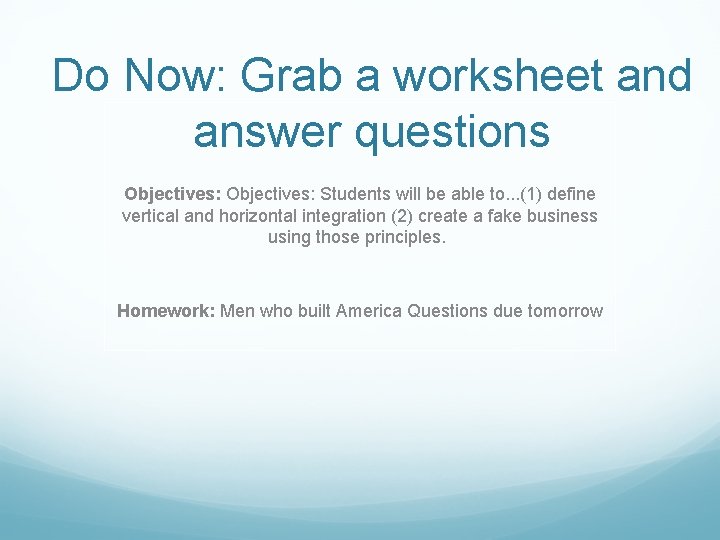 Do Now: Grab a worksheet and answer questions

Objectives: Objectives: Students will be able to...(1) define vertical and horizontal integration (2) create a fake business using those principles.

Homework: Men who built America Questions due tomorrow